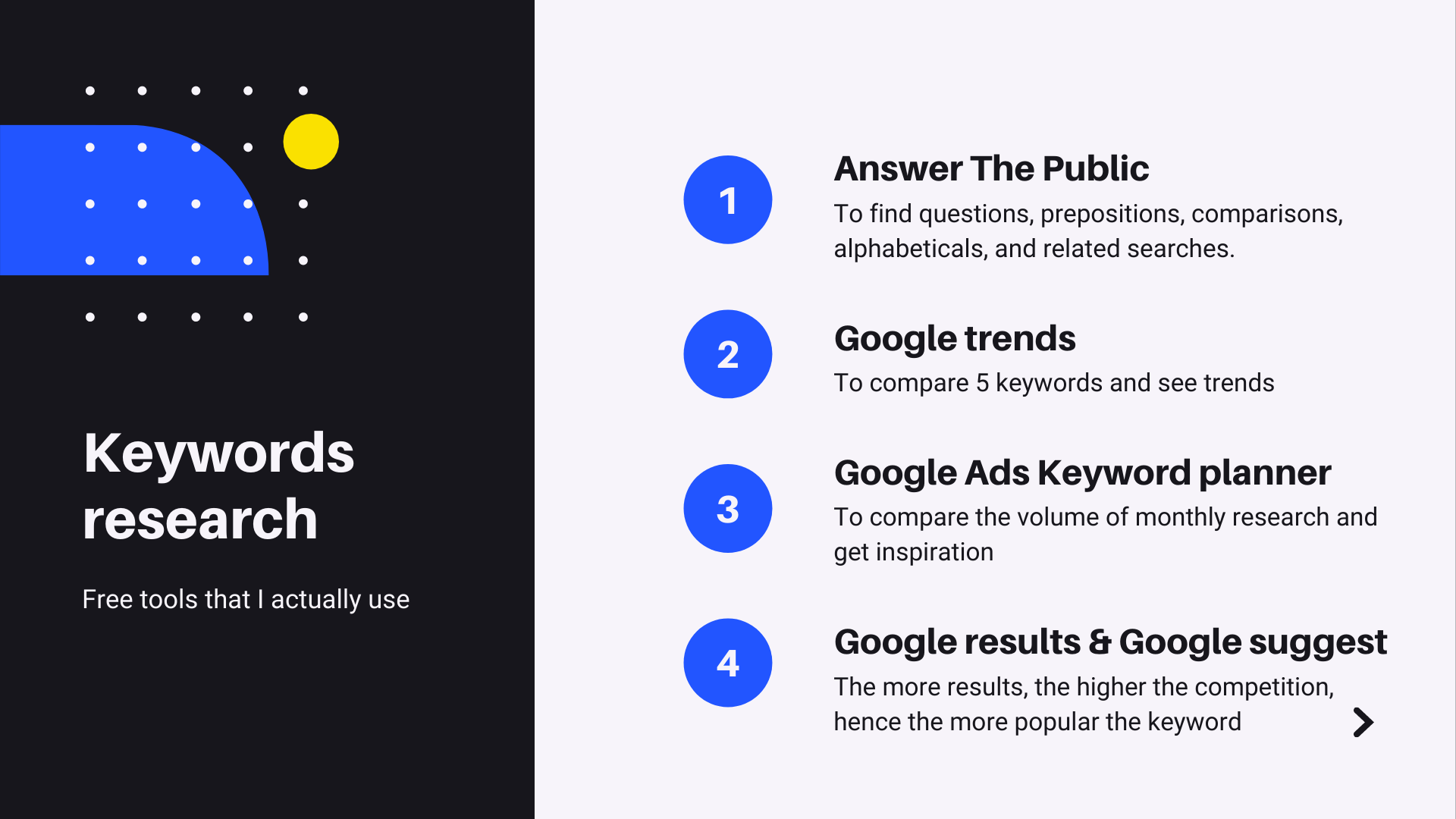 Keywords research

Free tools that I actually use

1

Answer The Public

To find questions, prepositions, comparisons, alphabeticals, and related searches.

2

Google trends

To compare 5 keywords and see trends

3

Google Ads Keyword planner

To compare the volume of monthly research and get inspiration

4

Google results & Google suggest

The more results, the higher the competition, hence the more popular the keyword